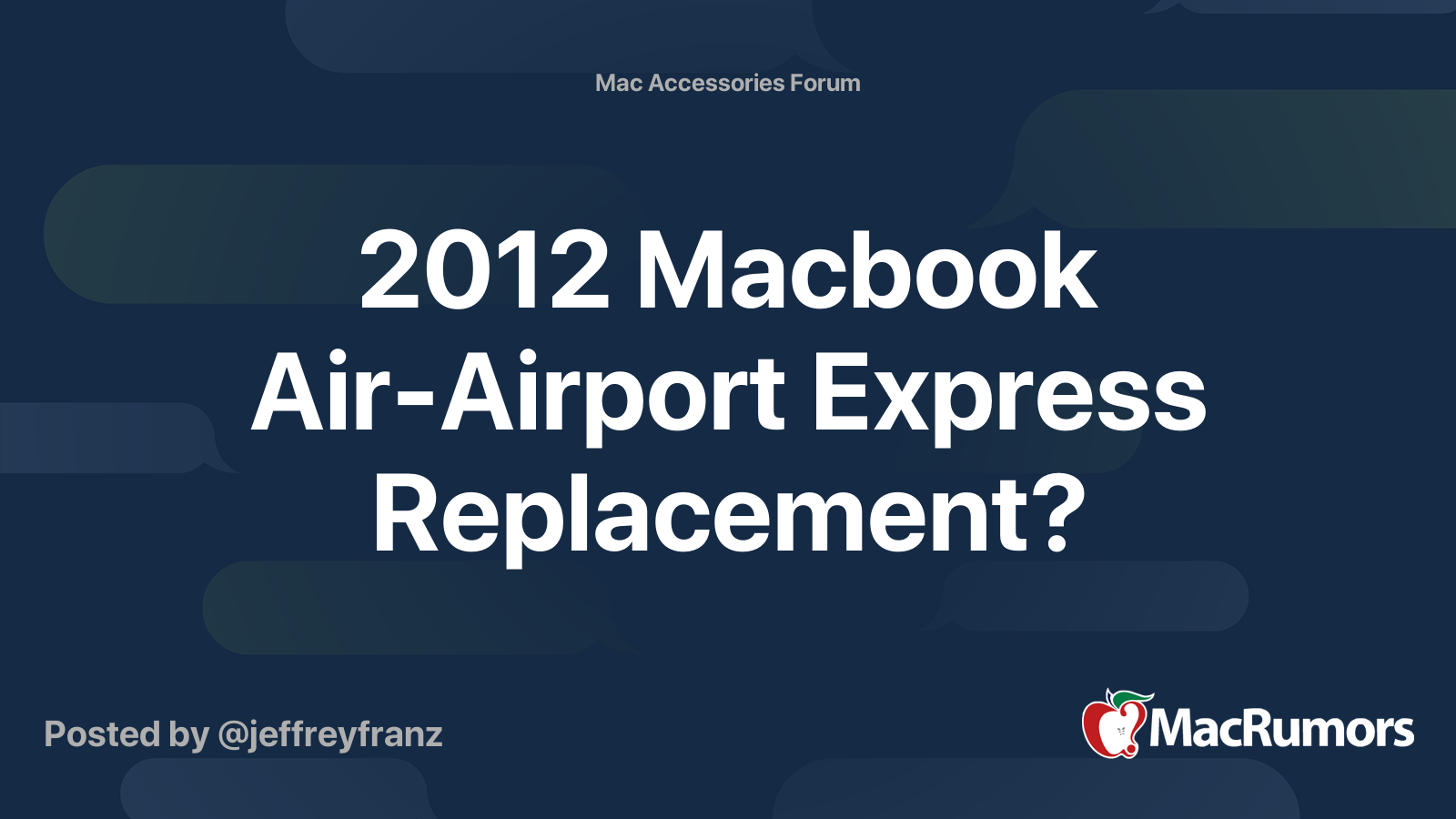 Mac Accessories Forum

2012 Macbook Air-Airport Express Replacement?

Posted by @jeffreyfranz

MacRumors